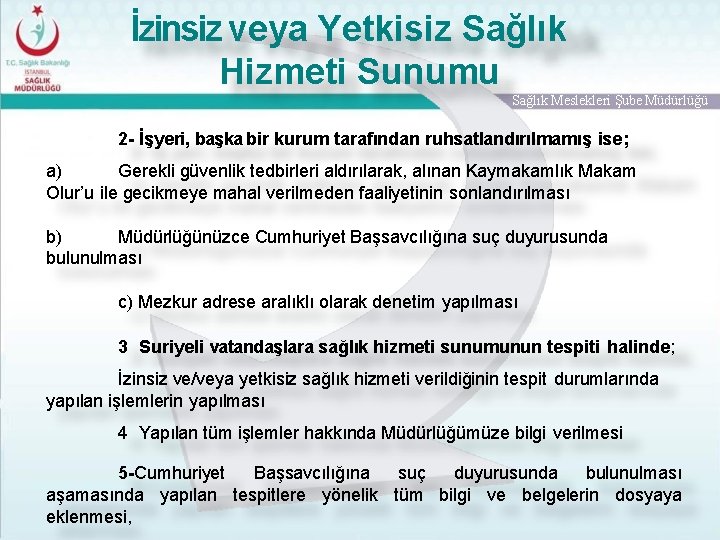 T.C. Sağlık Bakanlığı
İSTANBUL
SAĞLIK
MÜDÜRLÜĞÜ

İzinsiz veya Yetkisiz Sağlık Hizmeti Sunumu

Sağlık Meslekleri Şube Müdürlüğü

2- İşyeri, başka bir kurum tarafından ruhsatlandırılmamış ise;

a) Gerekli güvenlik tedbirleri aldırılarak, alınan Kaymakamlık Makam Olur'u ile gecikmeye mahal verilmeden faaliyetinin sonlandırılması

b) Müdürlüğünüzce Cumhuriyet Başsavcılığına suç duyurusunda bulunulması

c) Mezkur adrese aralıklı olarak denetim yapılması

3 Suriyeli vatandaşlara sağlık hizmeti sunumunun tespiti halinde;

İzinsiz ve/veya yetkisiz sağlık hizmeti verildiğinin tespit durumlarında yapılan işlemlerin yapılması

4 Yapılan tüm işlemler hakkında Müdürlüğümüze bilgi verilmesi

5-Cumhuriyet Başsavcılığına suç duyurusunda bulunulması aşamasında yapılan tespitlere yönelik tüm bilgi ve belgelerin dosyaya eklenmesi,